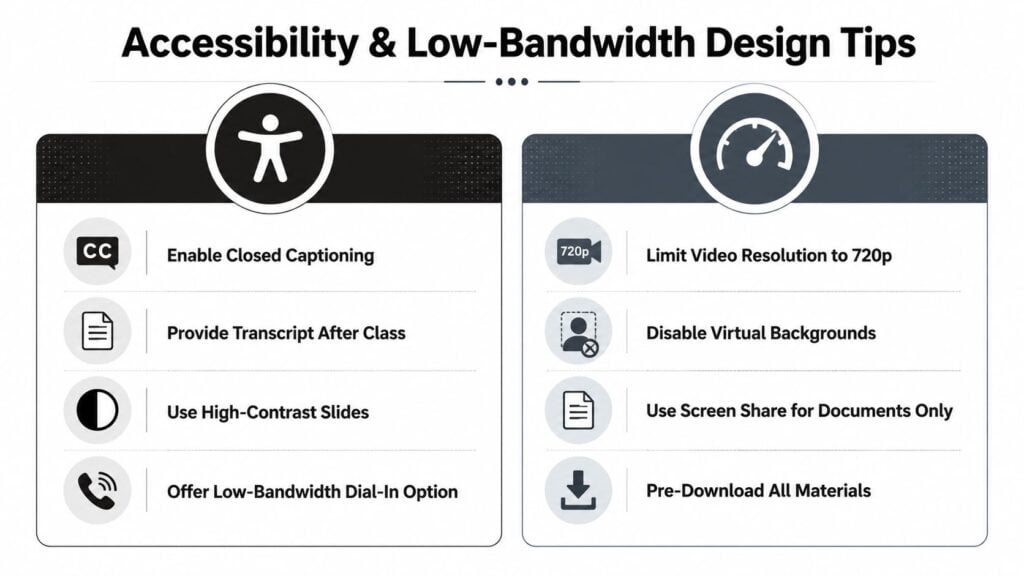 Accessibility & Low-Bandwidth Design Tips

CC Enable Closed Captioning

Provide Transcript After Class

Use High-Contrast Slides

Offer Low-Bandwidth Dial-In Option

720p Limit Video Resolution to 720p

Disable Virtual Backgrounds

Use Screen Share for Documents Only

Pre-Download All Materials